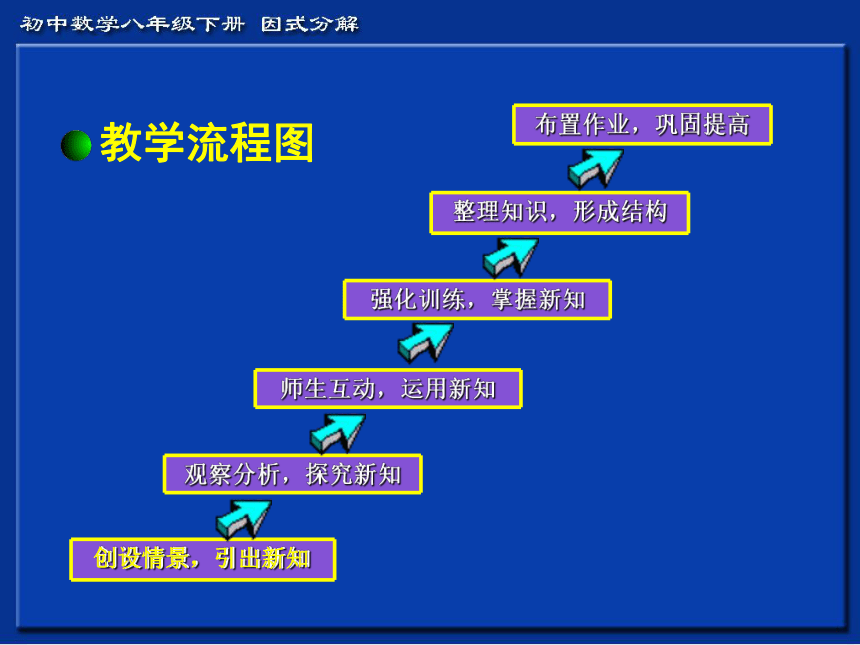 初中数学八年级下册 因式分解

教学流程图

布置作业，巩固提高

整理知识，形成结构

强化训练，掌握新知

师生互动，运用新知

观察分析，探究新知

创设情景，引出新知